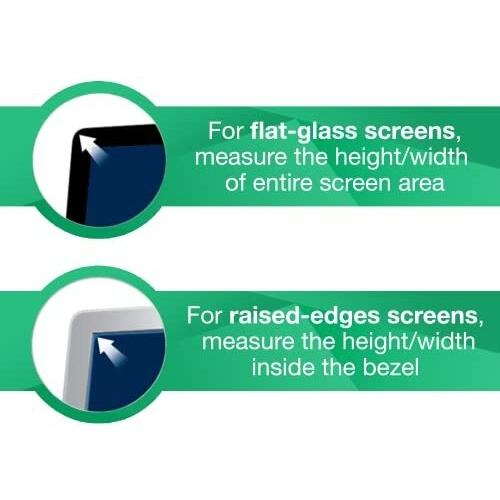 For flat-glass screens, measure the height/width of entire screen area

For raised-edges screens, measure the height/width inside the bezel